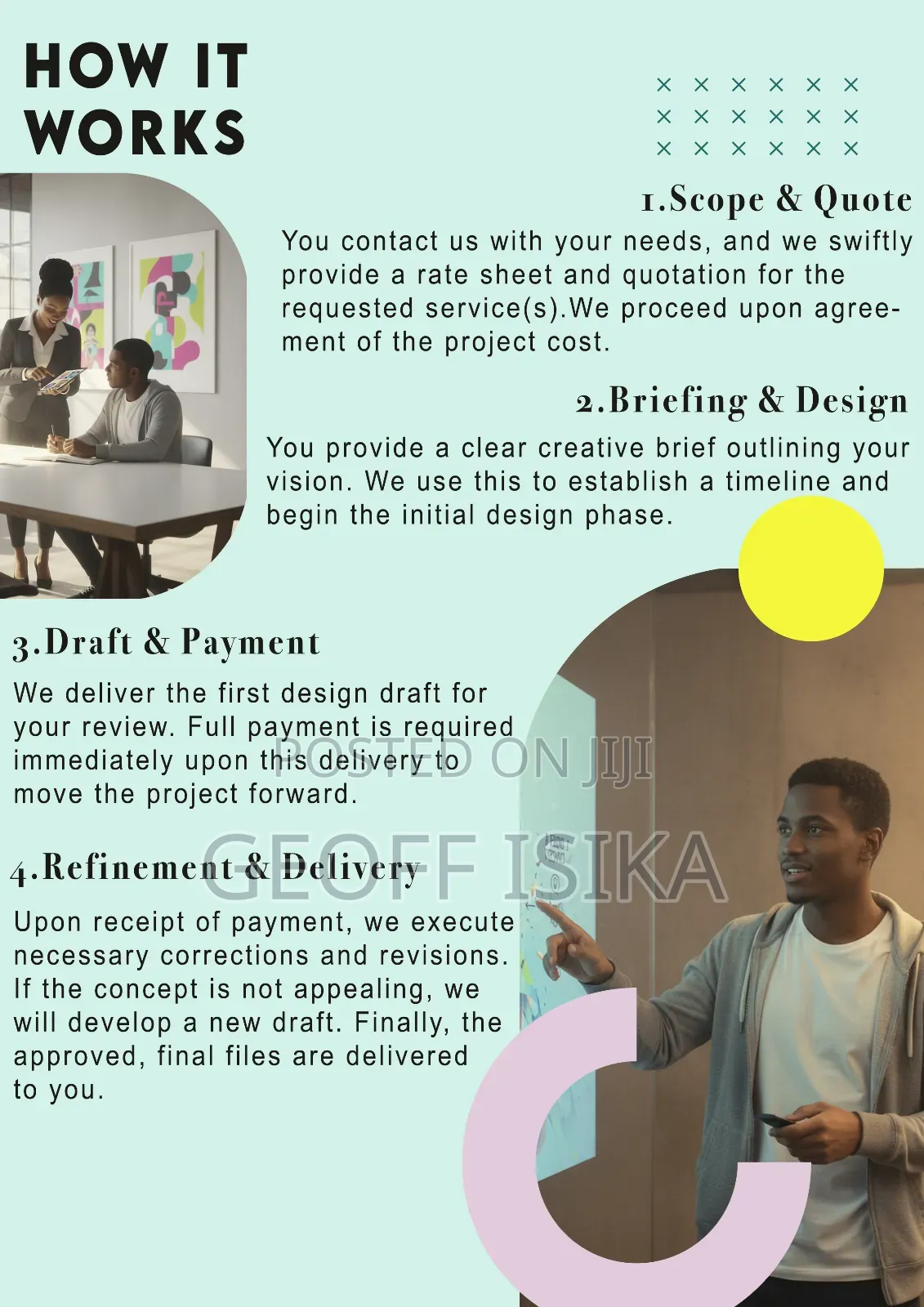 HOW IT WORKS

1.Scope & Quote

You contact us with your needs, and we swiftly provide a rate sheet and quotation for the requested service(s).We proceed upon agreement of the project cost.

2.Briefing & Design

You provide a clear creative brief outlining your vision. We use this to establish a timeline and begin the initial design phase.

3.Draft & Payment

We deliver the first design draft for your review. Full payment is required immediately upon this delivery to move the project forward.

POSTED ON JIJI

GEOFF ISIKA

4.Refinement & Delivery

Upon receipt of payment, we execute necessary corrections and revisions. If the concept is not appealing, we will develop a new draft. Finally, the approved, final files are delivered to you.